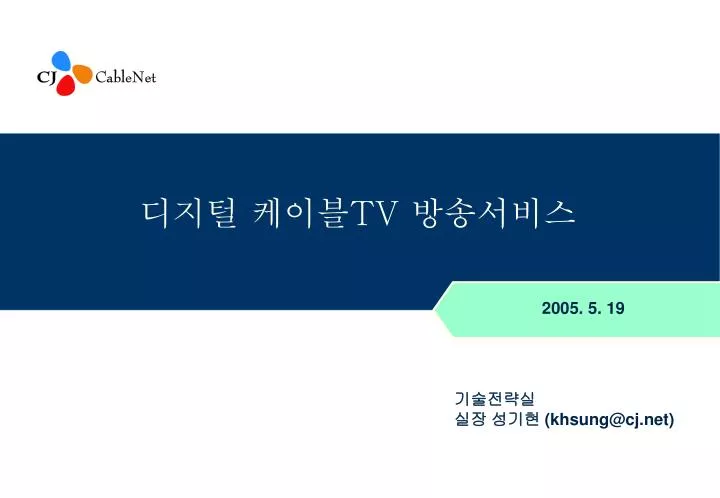 CJ CableNet

디지털 케이블TV 방송서비스

2005. 5. 19

기술전략실
실장 성기현 (khsung@cj.net)